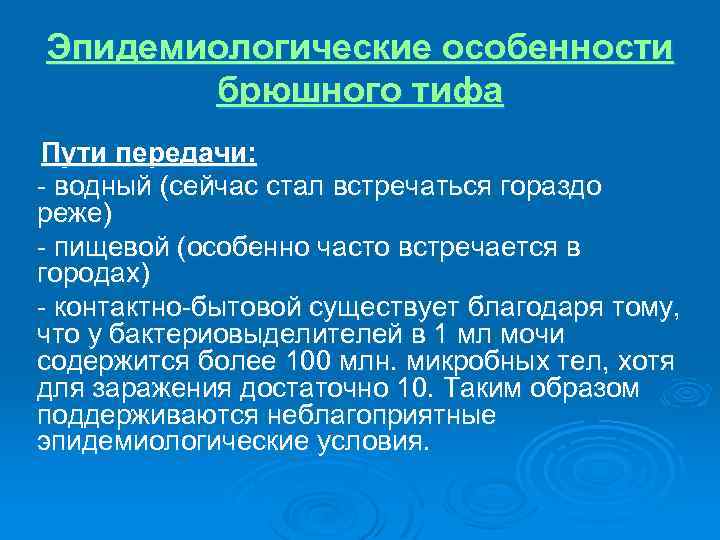 Эпидемиологические особенности брюшного тифа

Пути передачи:

- водный (сейчас стал встречаться гораздо реже)

- пищевой (особенно часто встречается в городах)

- контактно-бытовой существует благодаря тому, что у бактериовыделителей в 1 мл мочи содержится более 100 млн. микробных тел, хотя для заражения достаточно 10. Таким образом поддерживаются неблагоприятные эпидемиологические условия.